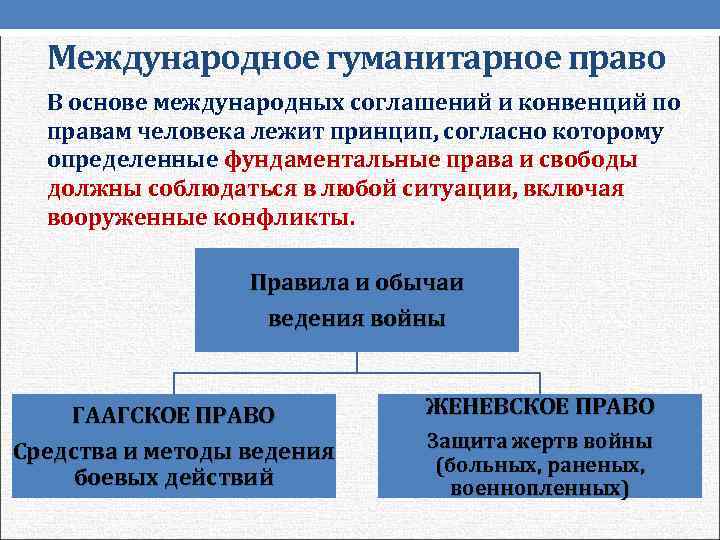 Международное гуманитарное право

В основе международных соглашений и конвенций по правам человека лежит принцип, согласно которому определенные фундаментальные права и свободы должны соблюдаться в любой ситуации, включая вооруженные конфликты.

Правила и обычаи ведения войны

ГААГСКОЕ ПРАВО
Средства и методы ведения боевых действий

ЖЕНЕВСКОЕ ПРАВО
Защита жертв войны (больных, раненых, военнопленных)